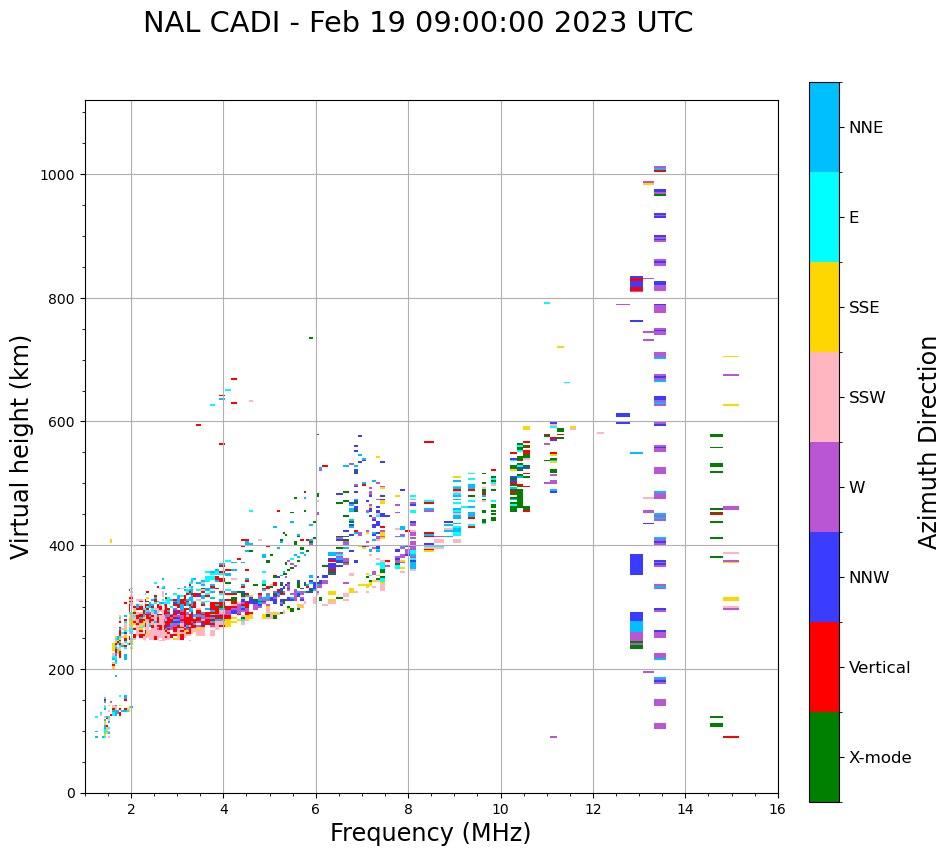 NAL CADI - Feb 19 09:00:00 2023 UTC

Virtual height (km)

1000
800
600
400
200
0

2
4
6
8
10
12
14
16

Frequency (MHz)

NNE
E
SSE
SSW
W
NNW
Vertical
X-mode

Azimuth Direction